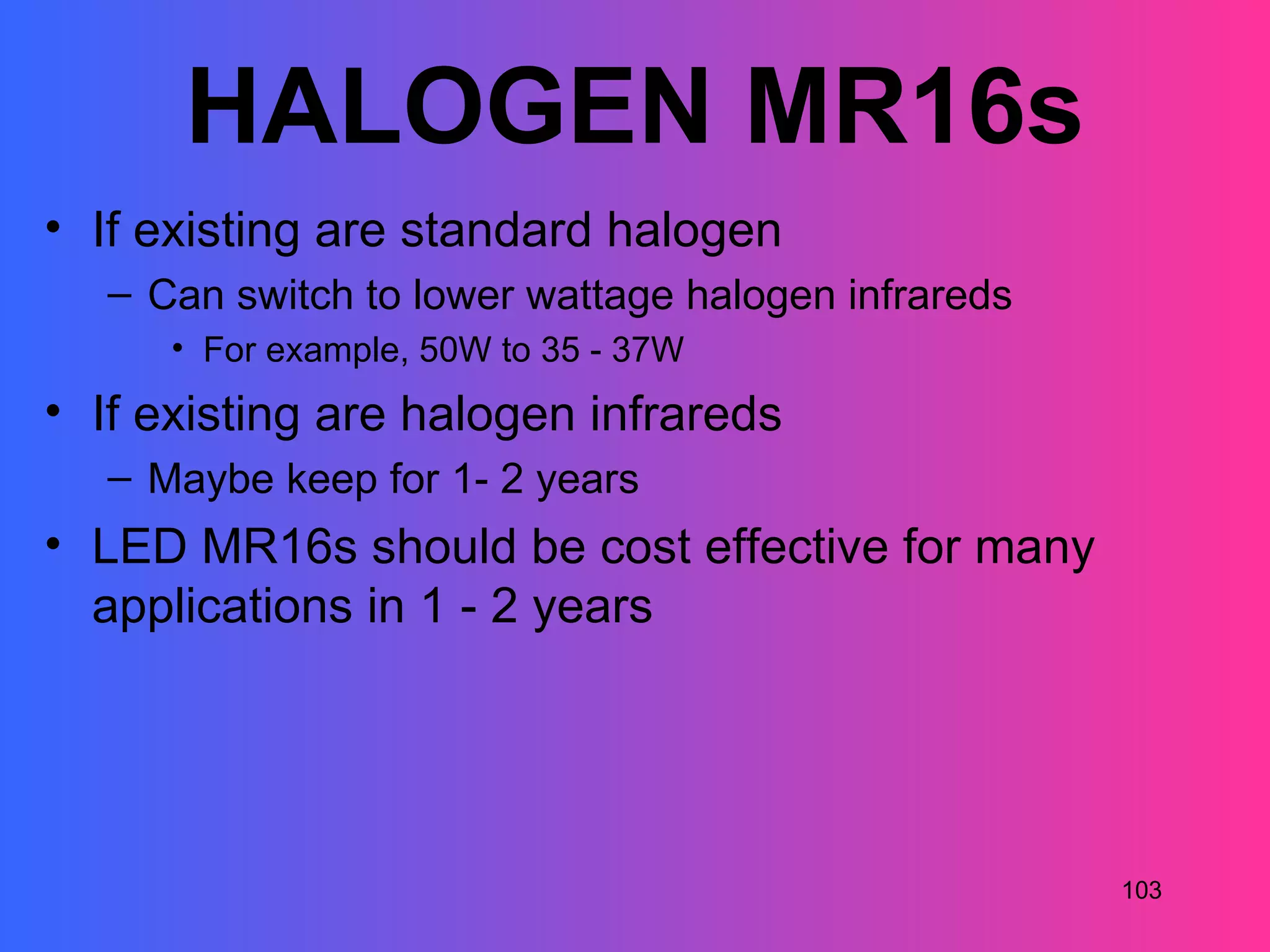 HALOGEN MR16s

• If existing are standard halogen
– Can switch to lower wattage halogen infrareds
• For example, 50W to 35 - 37W
• If existing are halogen infrareds
– Maybe keep for 1- 2 years
• LED MR16s should be cost effective for many applications in 1 - 2 years

103